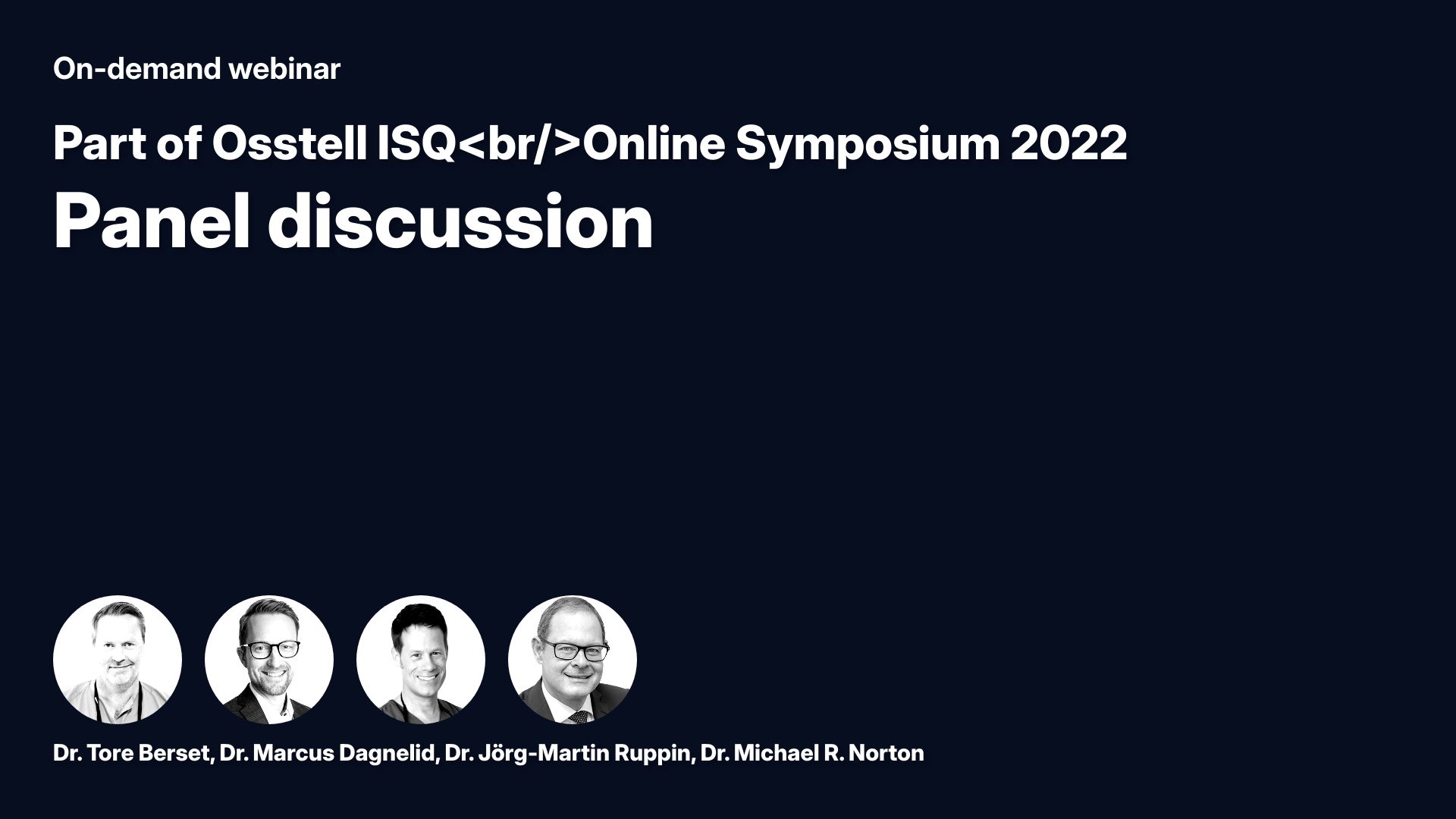 On-demand webinar

Part of Osstell ISQ<br/>Online Symposium 2022

Panel discussion

Dr. Tore Berset, Dr. Marcus Dagnelid, Dr. Jörg-Martin Ruppin, Dr. Michael R. Norton